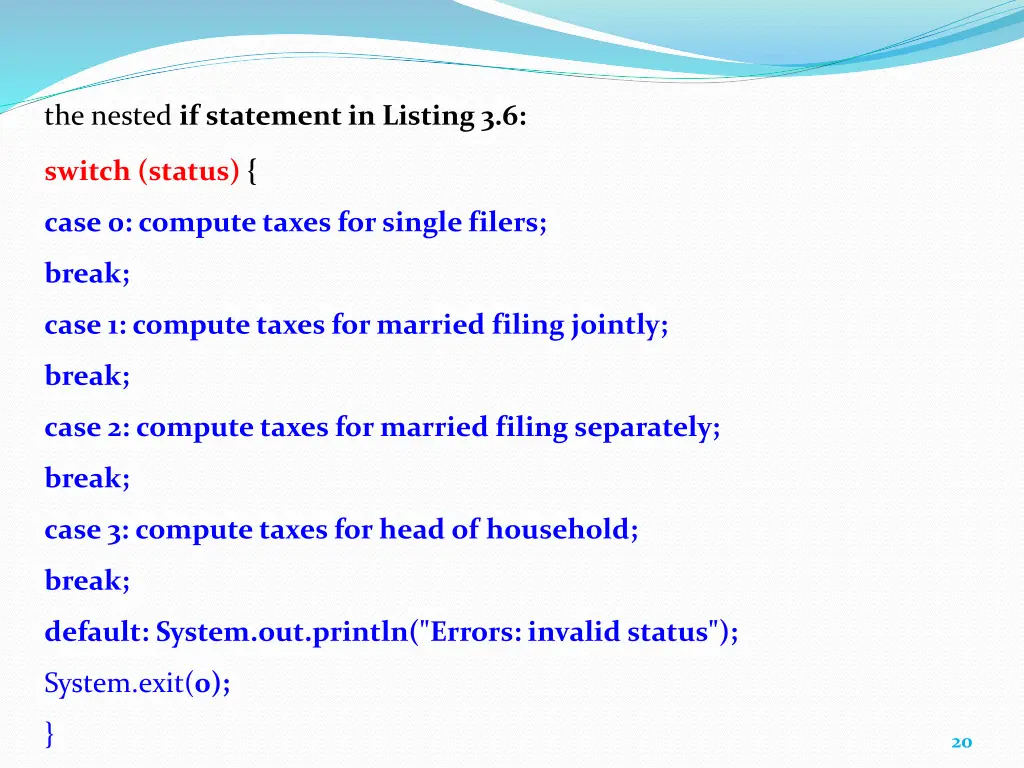 the nested if statement in Listing 3.6:

switch (status) {

case 0: compute taxes for single filers;

break;

case 1: compute taxes for married filing jointly;

break;

case 2: compute taxes for married filing separately;

break;

case 3: compute taxes for head of household;

break;

default: System.out.println("Errors: invalid status");

System.exit(0);

}

20